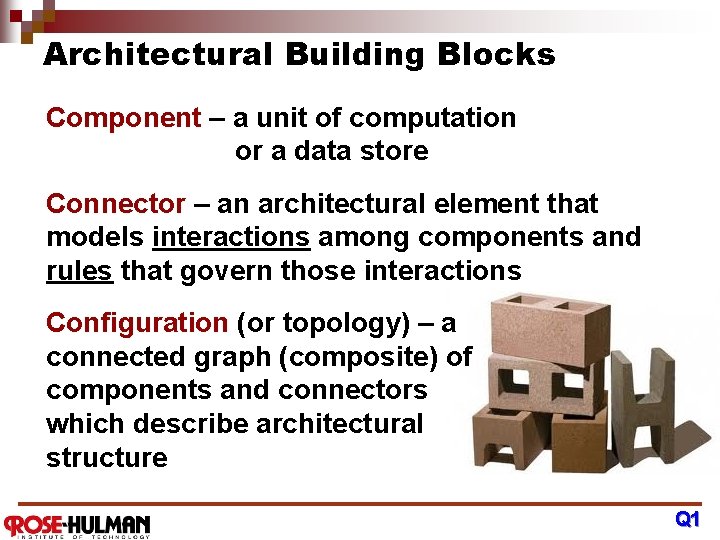 Architectural Building Blocks

Component – a unit of computation or a data store

Connector – an architectural element that models interactions among components and rules that govern those interactions

Configuration (or topology) – a connected graph (composite) of components and connectors which describe architectural structure

ROSE-HULMAN
INSTITUTE OF TECHNOLOGY

Q1